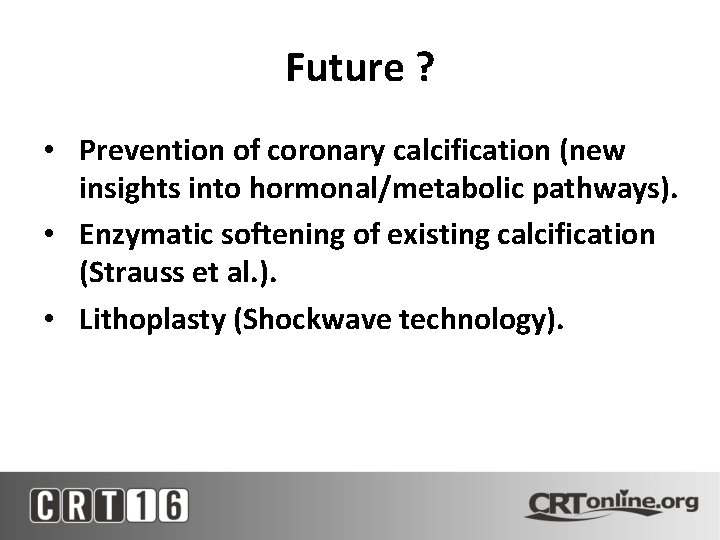 Future ?

• Prevention of coronary calcification (new insights into hormonal/metabolic pathways).

• Enzymatic softening of existing calcification (Strauss et al.).

• Lithoplasty (Shockwave technology).

CRT16

CRTonline.org